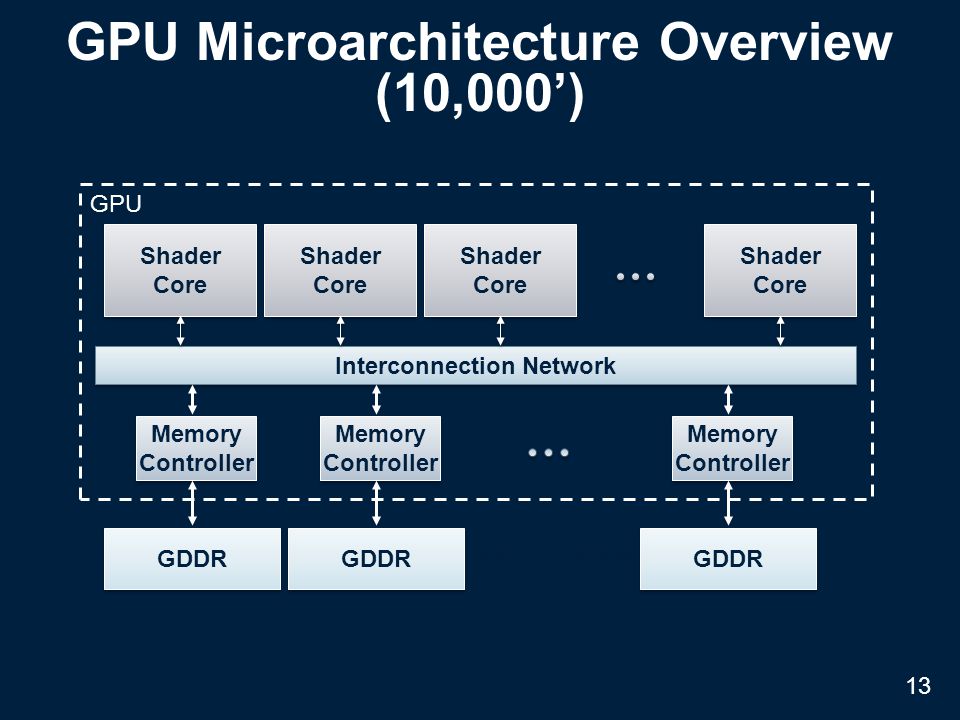 GPU Microarchitecture Overview (10,000')

GPU

Shader Core

Shader Core

Shader Core

…

Shader Core

Interconnection Network

Memory Controller

Memory Controller

…

Memory Controller

GDDR

GDDR

GDDR

13